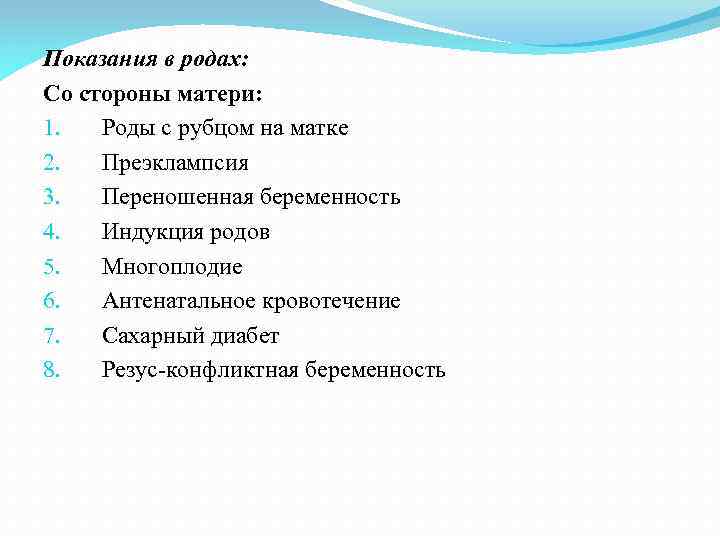 Показания в родах:

Со стороны матери:

1. Роды с рубцом на матке
2. Преэклампсия
3. Переношенная беременность
4. Индукция родов
5. Многоплодие
6. Антенатальное кровотечение
7. Сахарный диабет
8. Резус-конфликтная беременность